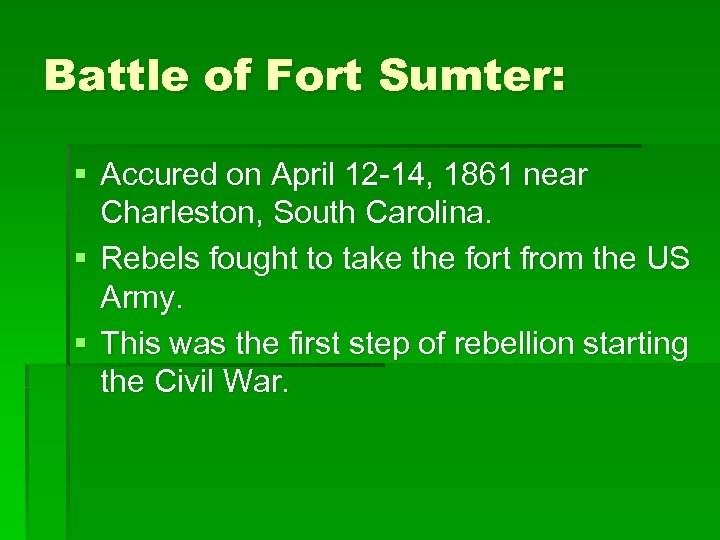 Battle of Fort Sumter:

▪ Accured on April 12-14, 1861 near Charleston, South Carolina.
▪ Rebels fought to take the fort from the US Army.
▪ This was the first step of rebellion starting the Civil War.